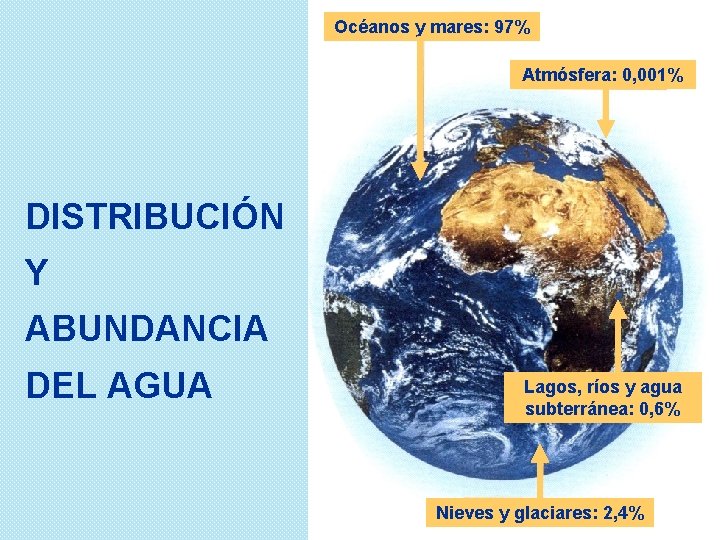 DISTRIBUCIÓN
Y
ABUNDANCIA
DEL AGUA

Océanos y mares: 97%

Atmósfera: 0,001%

Lagos, ríos y agua subterránea: 0,6%

Nieves y glaciares: 2,4%